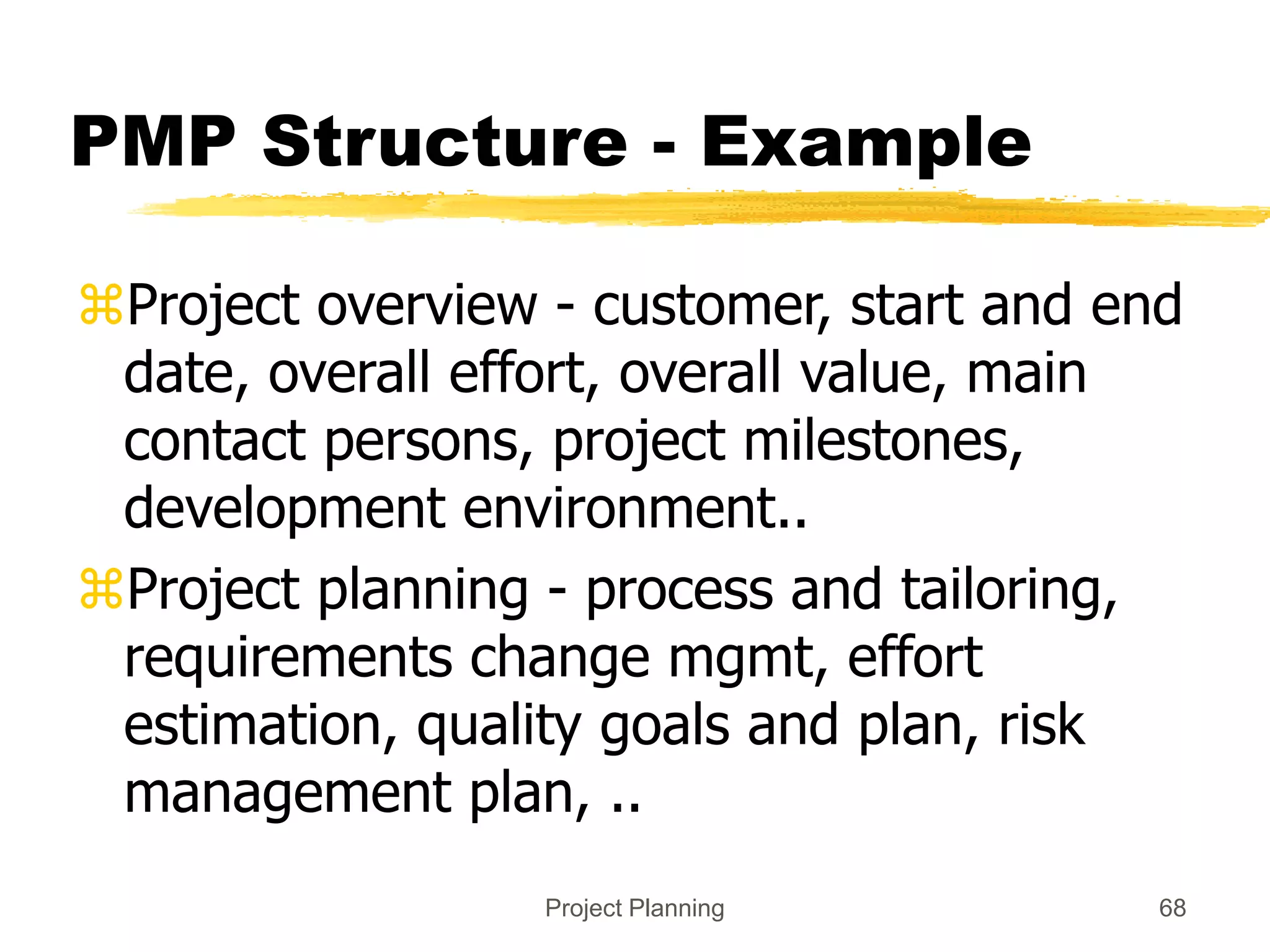 PMP Structure - Example

⌘Project overview - customer, start and end date, overall effort, overall value, main contact persons, project milestones, development environment..

⌘Project planning - process and tailoring, requirements change mgmt, effort estimation, quality goals and plan, risk management plan, ..

Project Planning

68